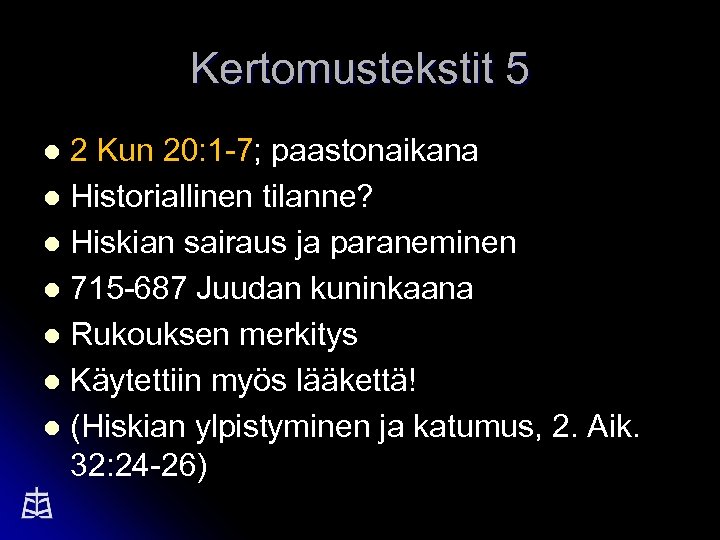 Kertomustekstit 5

- 2 Kun 20:1-7; paastonaikana
- Historiallinen tilanne?
- Hiskian sairaus ja paraneminen
- 715-687 Juudan kuninkaana
- Rukouksen merkitys
- Käytettiin myös lääkettä!
- (Hiskian ylpistyminen ja katumus, 2. Aik. 32:24-26)